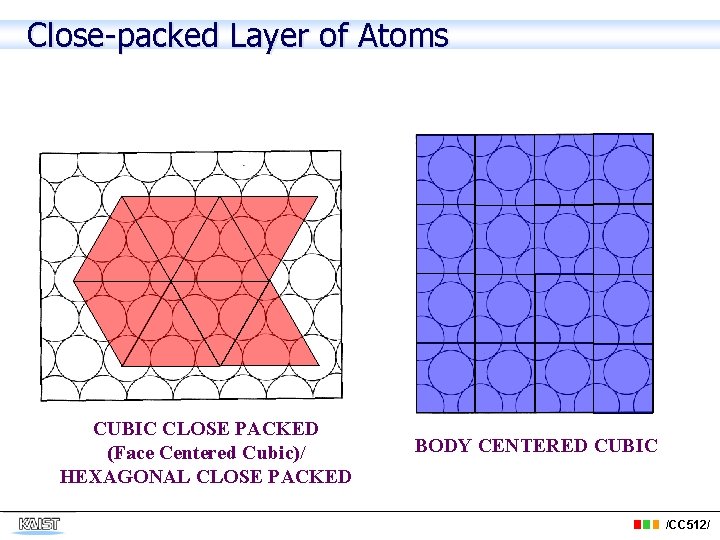 Close-packed Layer of Atoms

CUBIC CLOSE PACKED
(Face Centered Cubic)/
HEXAGONAL CLOSE PACKED

BODY CENTERED CUBIC

KAIST

/CC512/